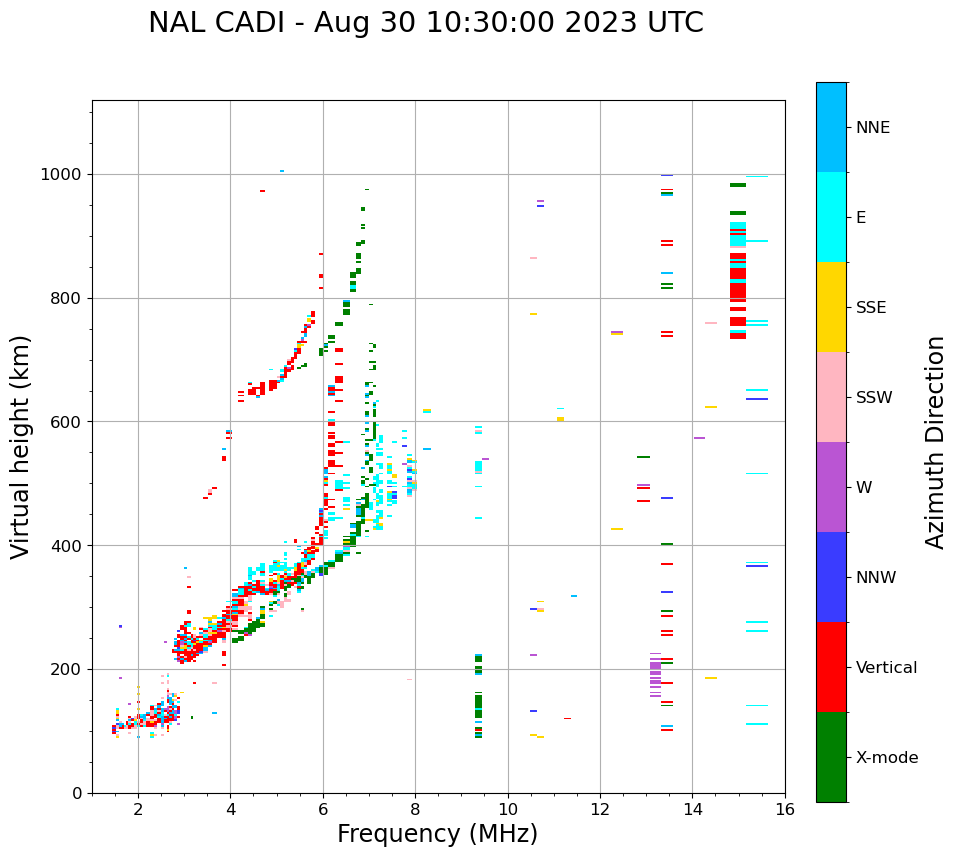 NAL CADI - Aug 30 10:30:00 2023 UTC

Virtual height (km)

1000
800
600
400
200
0

2
4
6
8
10
12
14
16

Frequency (MHz)

NNE
E
SSE
SSW
W
NNW
Vertical
X-mode

Azimuth Direction